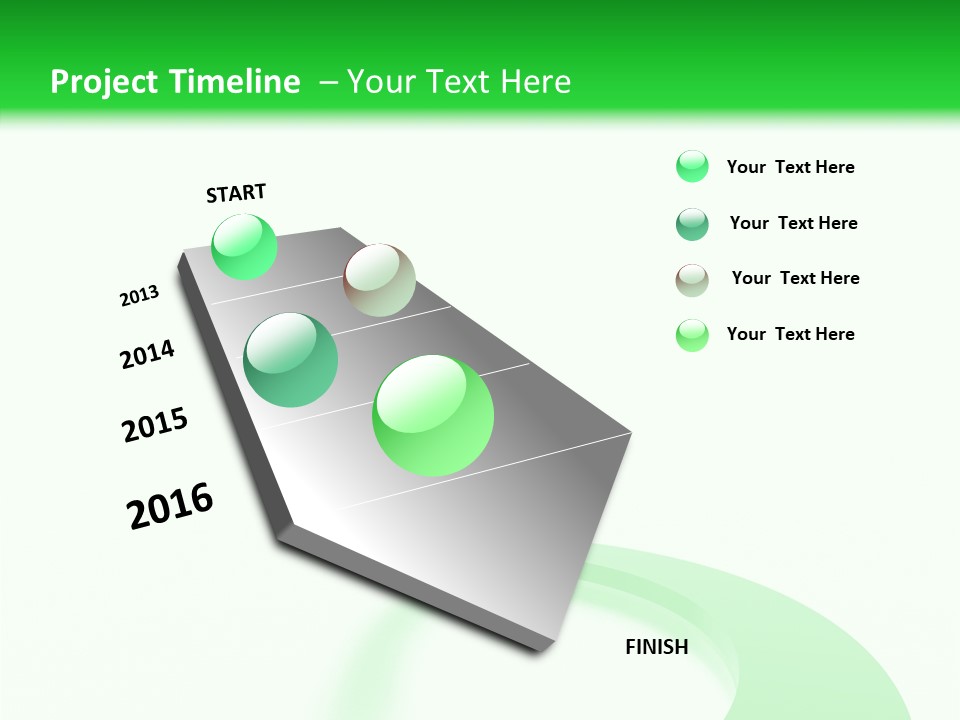 Project Timeline – Your Text Here

START

2013

2014

2015

2016

FINISH

Your Text Here

Your Text Here

Your Text Here

Your Text Here